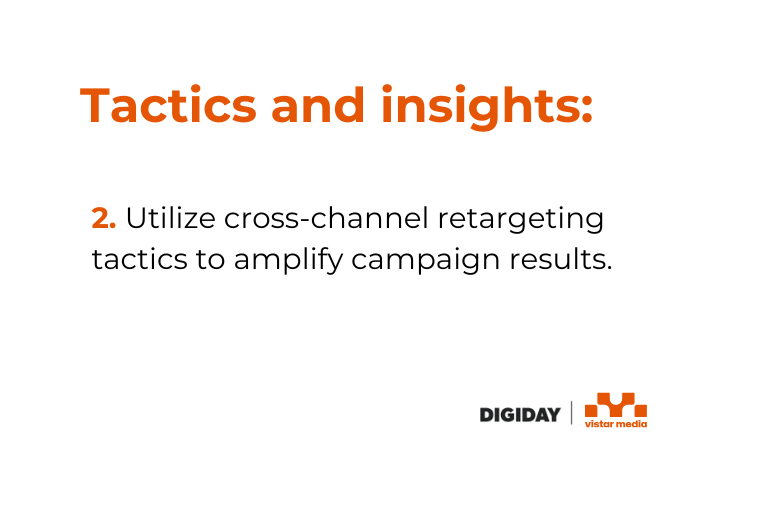 Tactics and insights:

2. Utilize cross-channel retargeting tactics to amplify campaign results.

DIGIDAY | vistar media